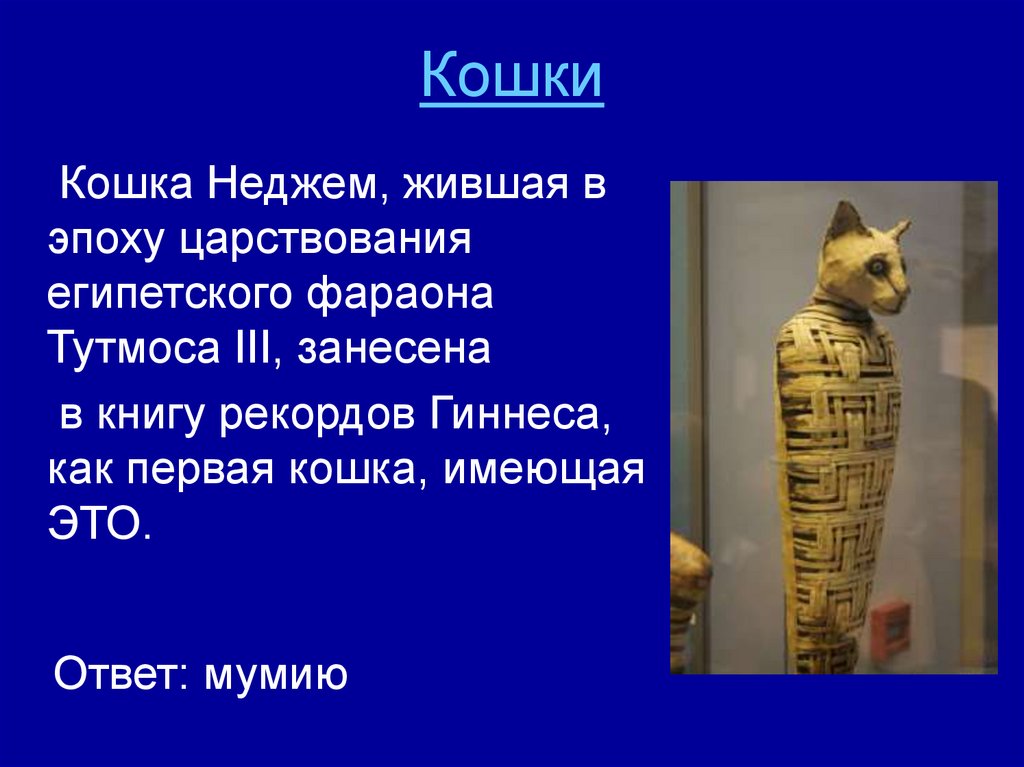 Кошки

Кошка Неджем, жившая в эпоху царствования египетского фараона Тутмоса III, занесена

в книгу рекордов Гиннеса, как первая кошка, имеющая ЭТО.

Ответ: мумию